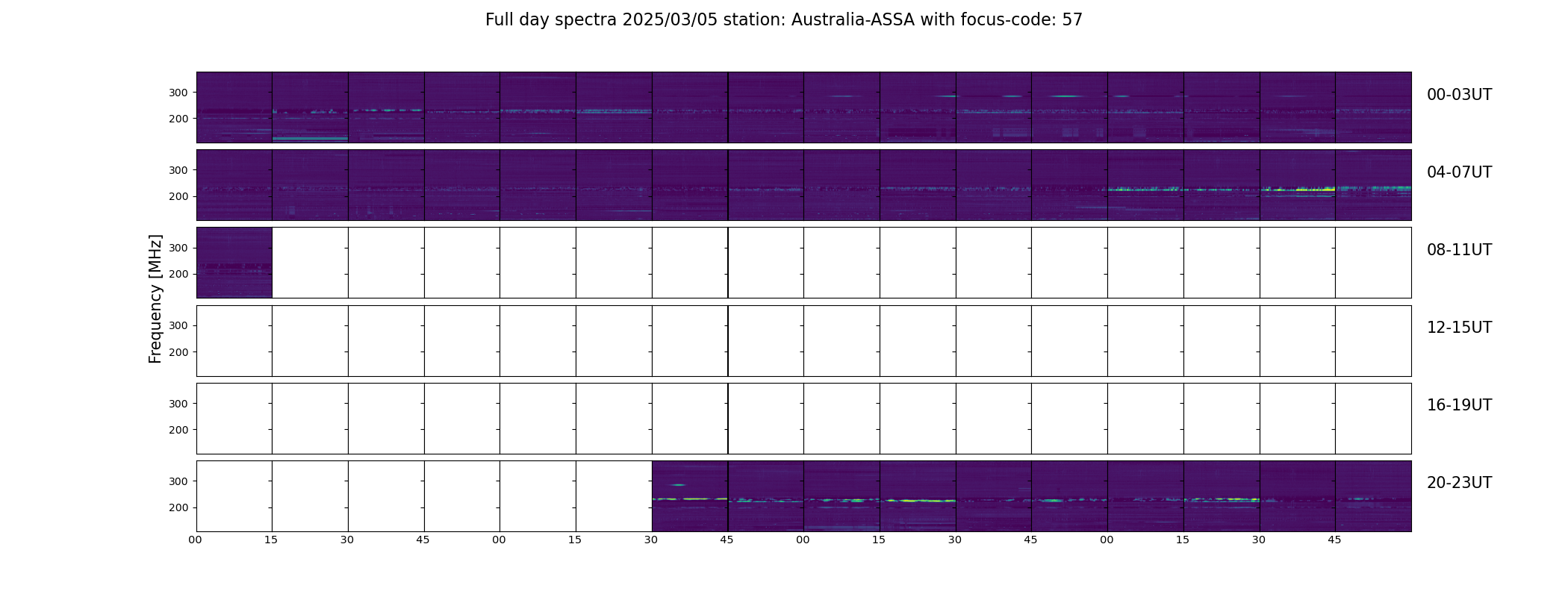 Full day spectra 2025/03/05 station: Australia-ASSA with focus-code: 57

Frequency [MHz]

300
200
00-03UT

300
200
04-07UT

300
200
08-11UT

300
200
12-15UT

300
200
16-19UT

300
200
20-23UT

00 15 30 45 00 15 30 45 00 15 30 45 00 15 30 45